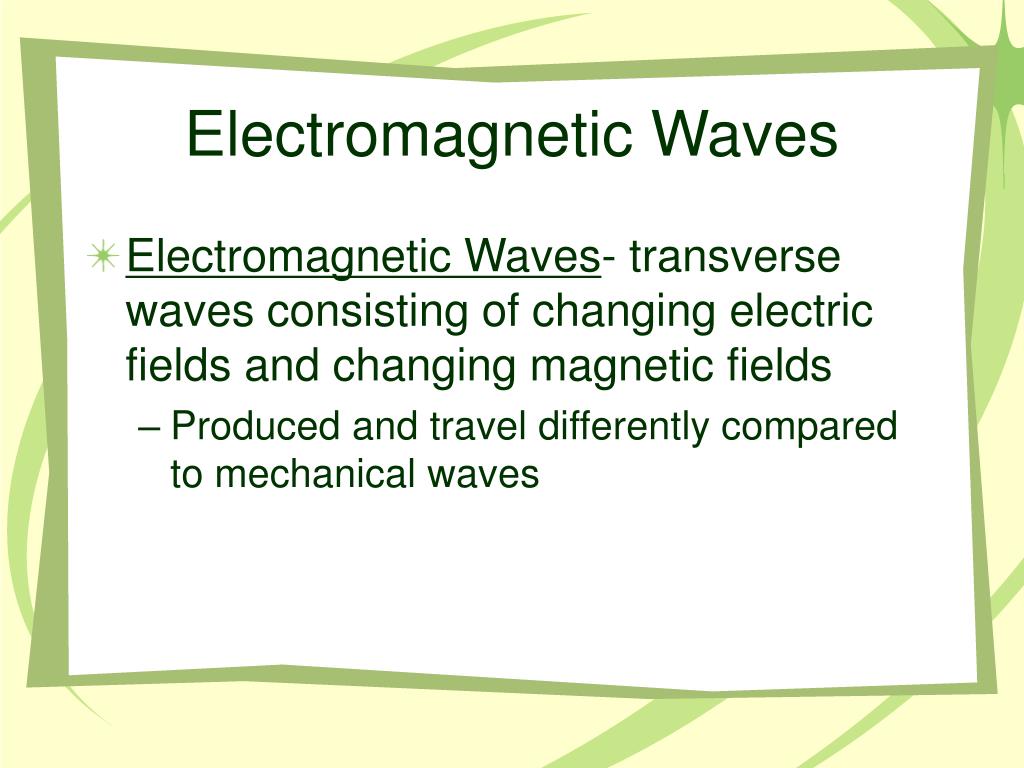 Electromagnetic Waves

Electromagnetic Waves- transverse waves consisting of changing electric fields and changing magnetic fields

– Produced and travel differently compared to mechanical waves